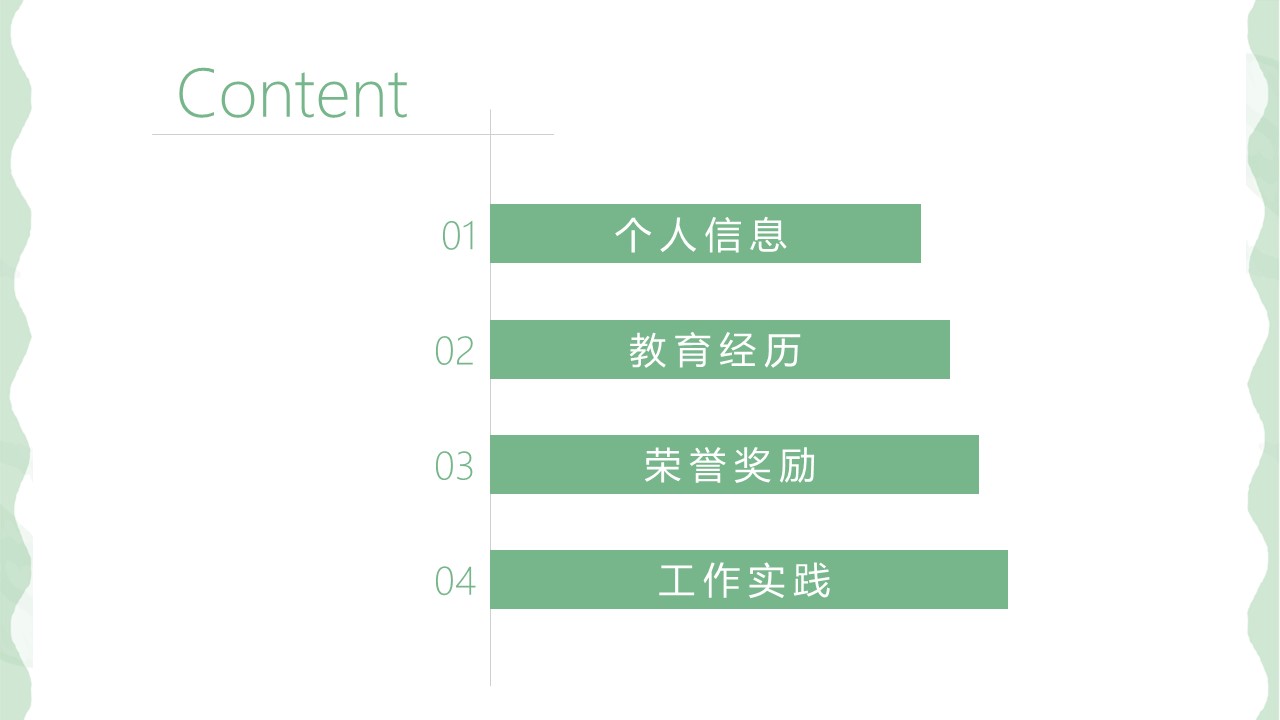 Content

01 个人信息

02 教育经历

03 荣誉奖励

04 工作实践